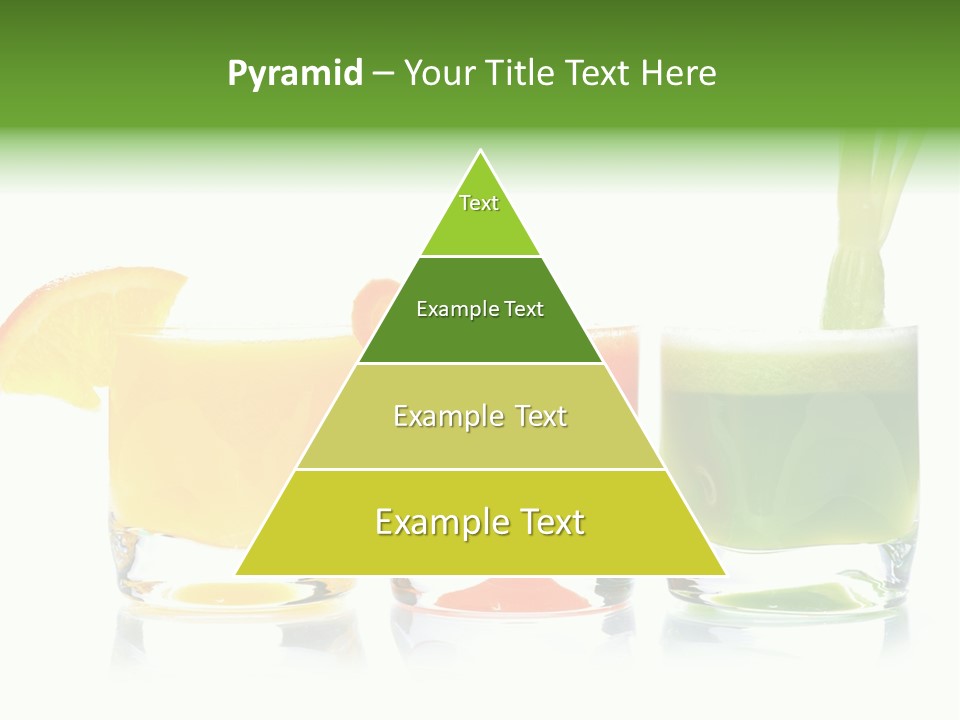 Pyramid – Your Title Text Here

Text

Example Text

Example Text

Example Text